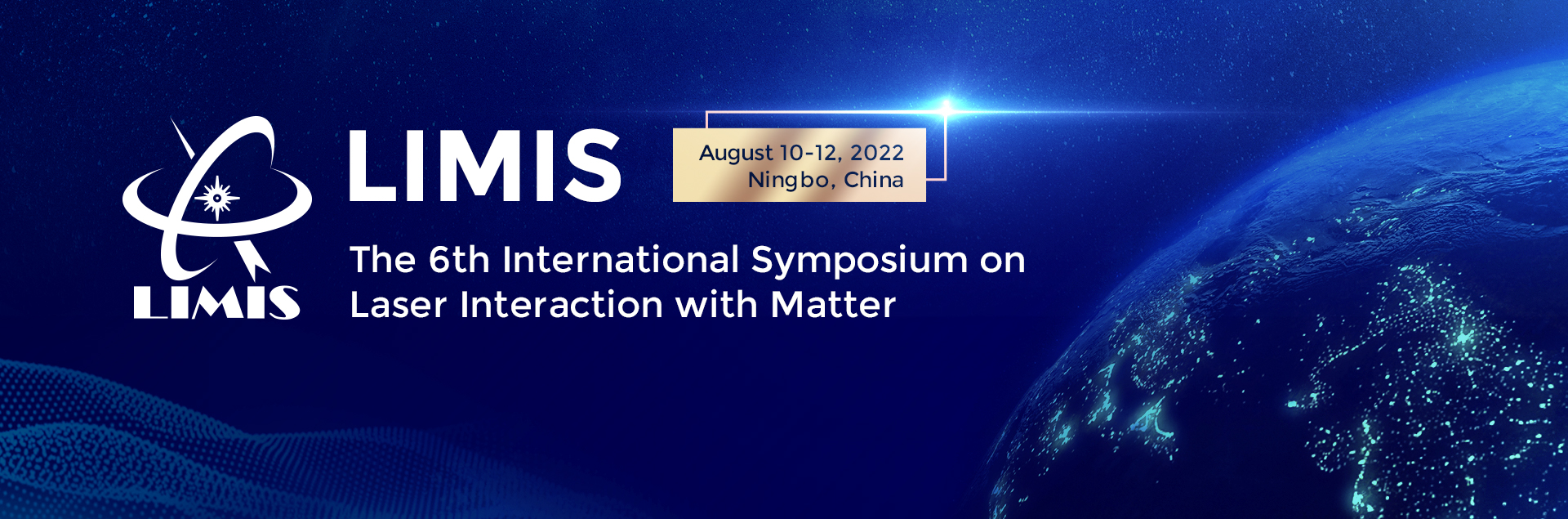 LIMIS

LIMIS

August 10-12, 2022
Ningbo, China

The 6th International Symposium on Laser Interaction with Matter